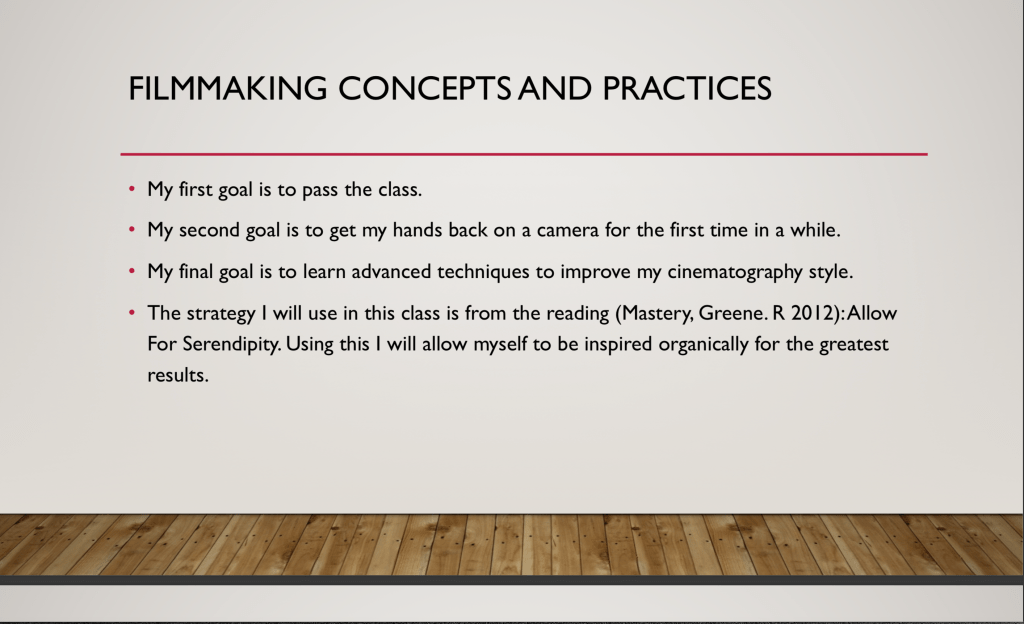 FILMMAKING CONCEPTS AND PRACTICES

• My first goal is to pass the class.

• My second goal is to get my hands back on a camera for the first time in a while.

• My final goal is to learn advanced techniques to improve my cinematography style.

• The strategy I will use in this class is from the reading (Mastery, Greene. R 2012): Allow For Serendipity. Using this I will allow myself to be inspired organically for the greatest results.